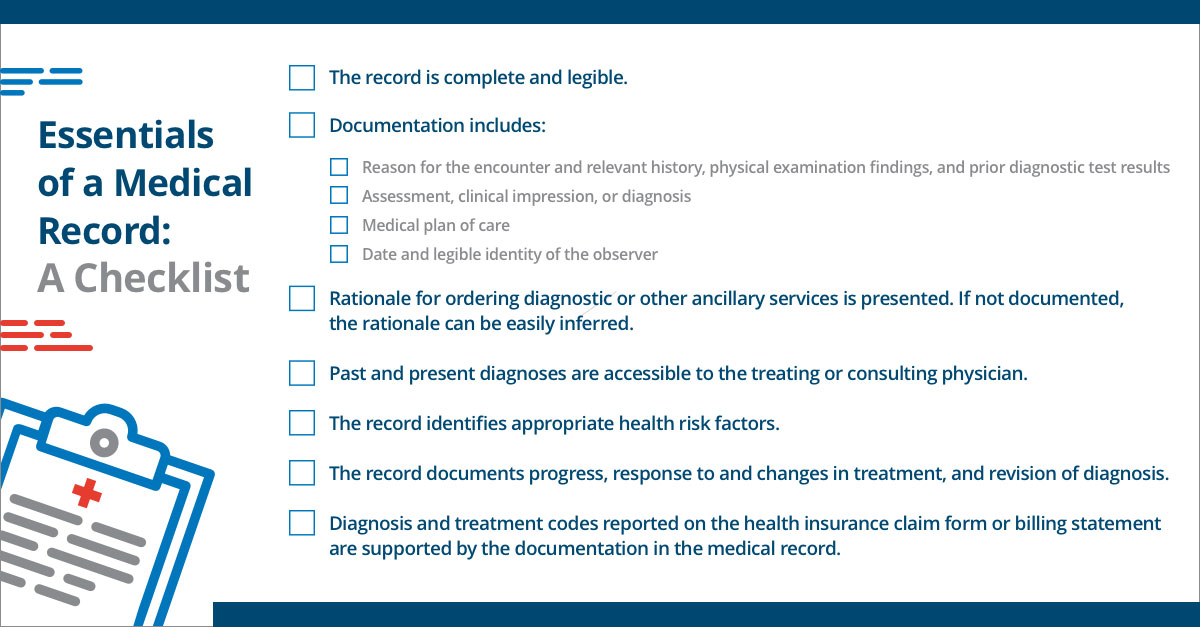 Essentials of a Medical Record: A Checklist

The record is complete and legible.

Documentation includes:

Reason for the encounter and relevant history, physical examination findings, and prior diagnostic test results

Assessment, clinical impression, or diagnosis

Medical plan of care

Date and legible identity of the observer

Rationale for ordering diagnostic or other ancillary services is presented. If not documented, the rationale can be easily inferred.

Past and present diagnoses are accessible to the treating or consulting physician.

The record identifies appropriate health risk factors.

The record documents progress, response to and changes in treatment, and revision of diagnosis.

Diagnosis and treatment codes reported on the health insurance claim form or billing statement are supported by the documentation in the medical record.